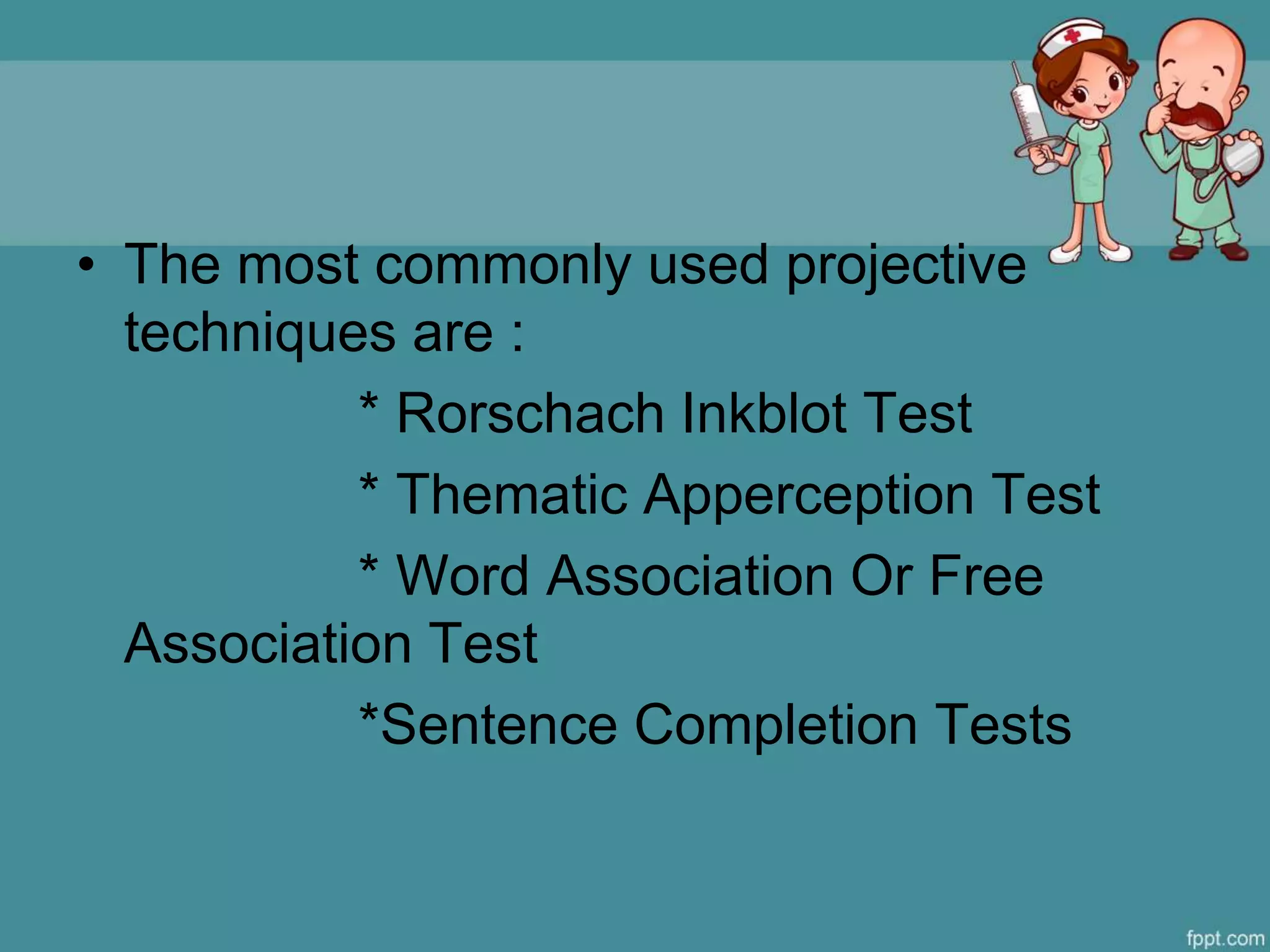 • The most commonly used projective techniques are :

* Rorschach Inkblot Test

* Thematic Apperception Test

* Word Association Or Free Association Test

*Sentence Completion Tests

fppt.com